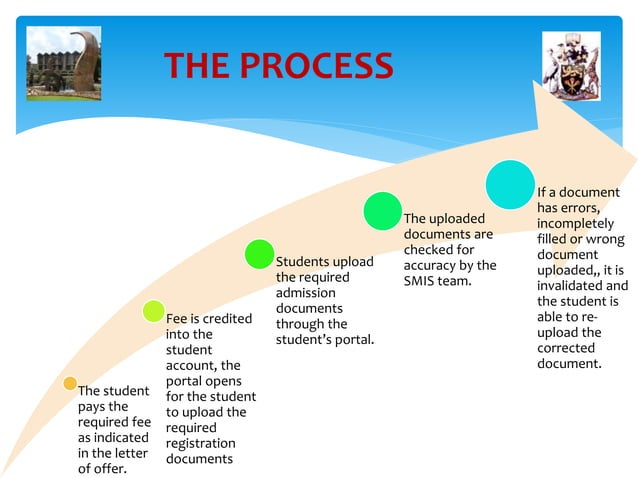 THE PROCESS

The student pays the required fee as indicated in the letter of offer.

Fee is credited into the student account, the portal opens for the student to upload the required registration documents

Students upload the required admission documents through the student's portal.

The uploaded documents are checked for accuracy by the SMIS team.

If a document has errors, incompletely filled or wrong document uploaded,, it is invalidated and the student is able to re-upload the corrected document.